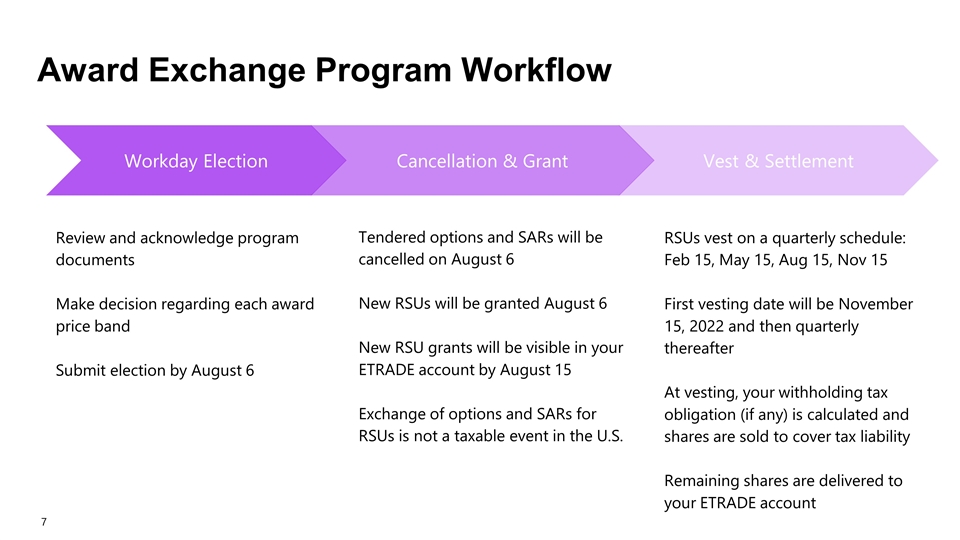 Award Exchange Program Workflow

Workday Election

Cancellation & Grant

Vest & Settlement

Review and acknowledge program documents

Make decision regarding each award price band

Submit election by August 6

Tendered options and SARs will be cancelled on August 6

New RSUs will be granted August 6

New RSU grants will be visible in your ETRADE account by August 15

Exchange of options and SARs for RSUs is not a taxable event in the U.S.

RSUs vest on a quarterly schedule: Feb 15, May 15, Aug 15, Nov 15

First vesting date will be November 15, 2022 and then quarterly thereafter

At vesting, your withholding tax obligation (if any) is calculated and shares are sold to cover tax liability

Remaining shares are delivered to your ETRADE account

7